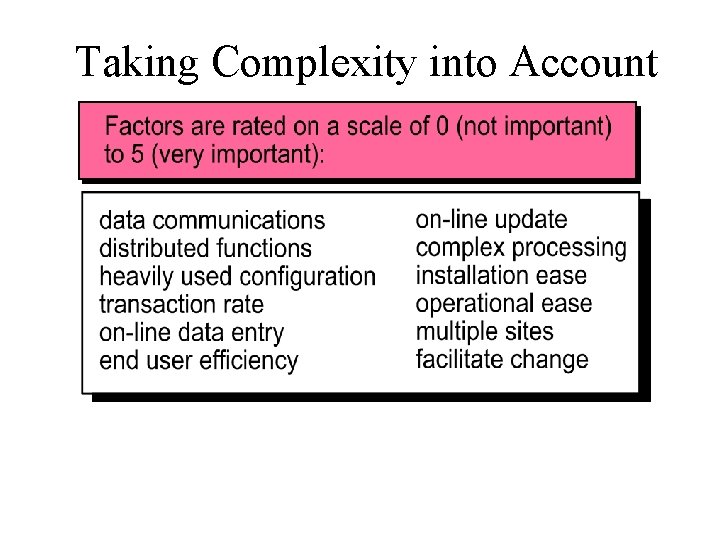 Taking Complexity into Account

Factors are rated on a scale of 0 (not important) to 5 (very important):

data communications
distributed functions
heavily used configuration
transaction rate
on-line data entry
end user efficiency

on-line update
complex processing
installation ease
operational ease
multiple sites
facilitate change